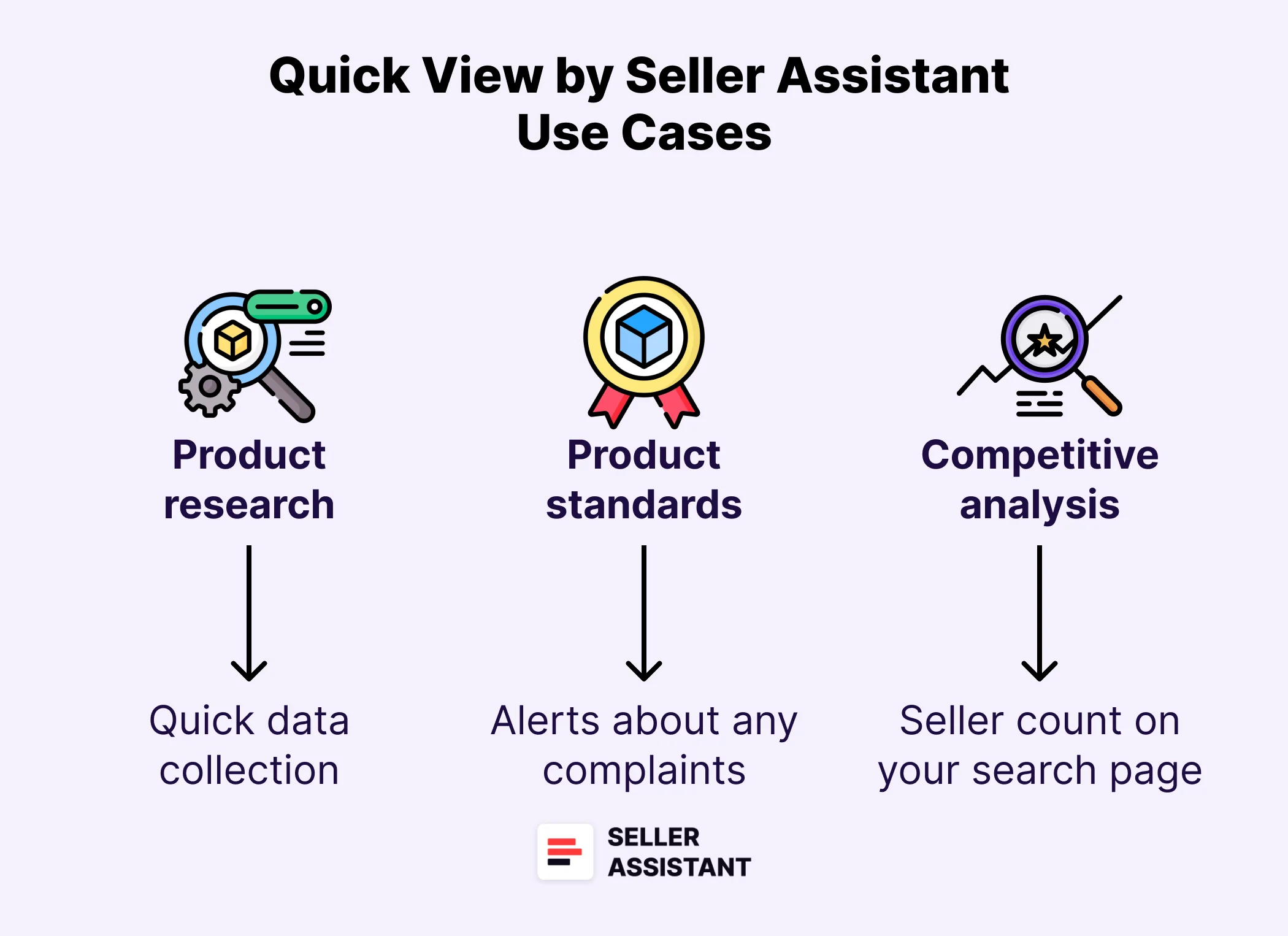 Quick View by Seller Assistant Use Cases

Product research

Quick data collection

Product standards

Alerts about any complaints

Competitive analysis

Seller count on your search page

SELLER ASSISTANT